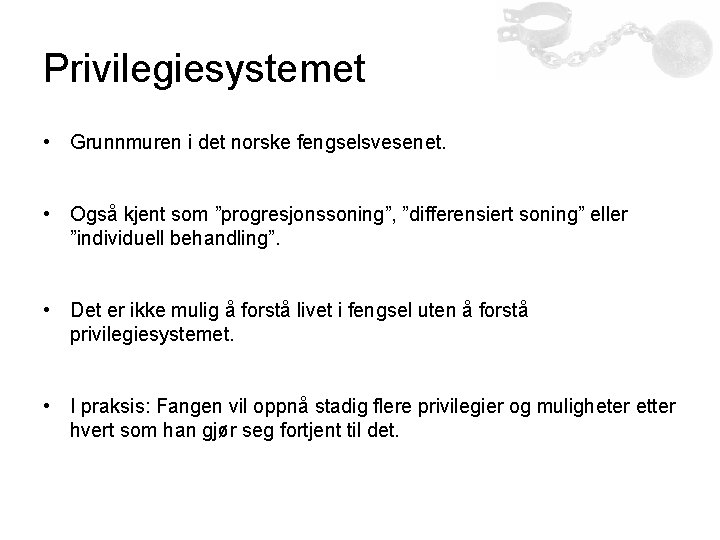 Privilegiesystemet

• Grunnmuren i det norske fengselsvesenet.

• Også kjent som ”progresjonssoning”, ”differensiert soning” eller ”individuell behandling”.

• Det er ikke mulig å forstå livet i fengsel uten å forstå privilegiesystemet.

• I praksis: Fangen vil oppnå stadig flere privilegier og muligheter etter hvert som han gjør seg fortjent til det.